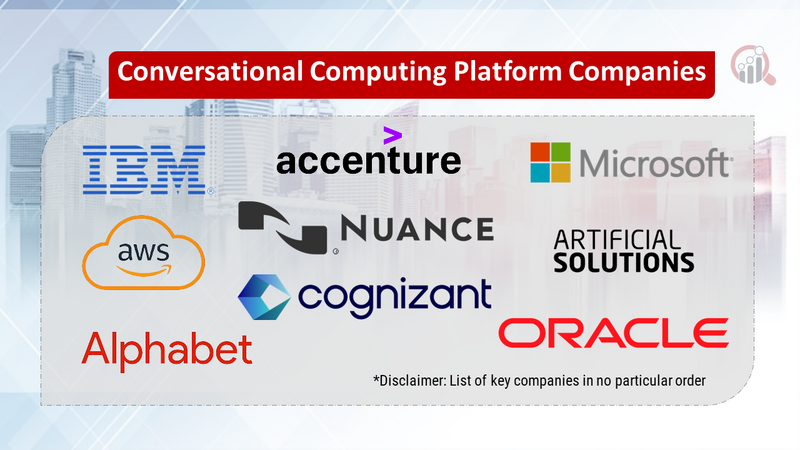 Conversational Computing Platform Companies

IBM

accenture

Microsoft

aws

NUANCE

ARTIFICIAL SOLUTIONS

cognizant

Alphabet

ORACLE

*Disclaimer: List of key companies in no particular order